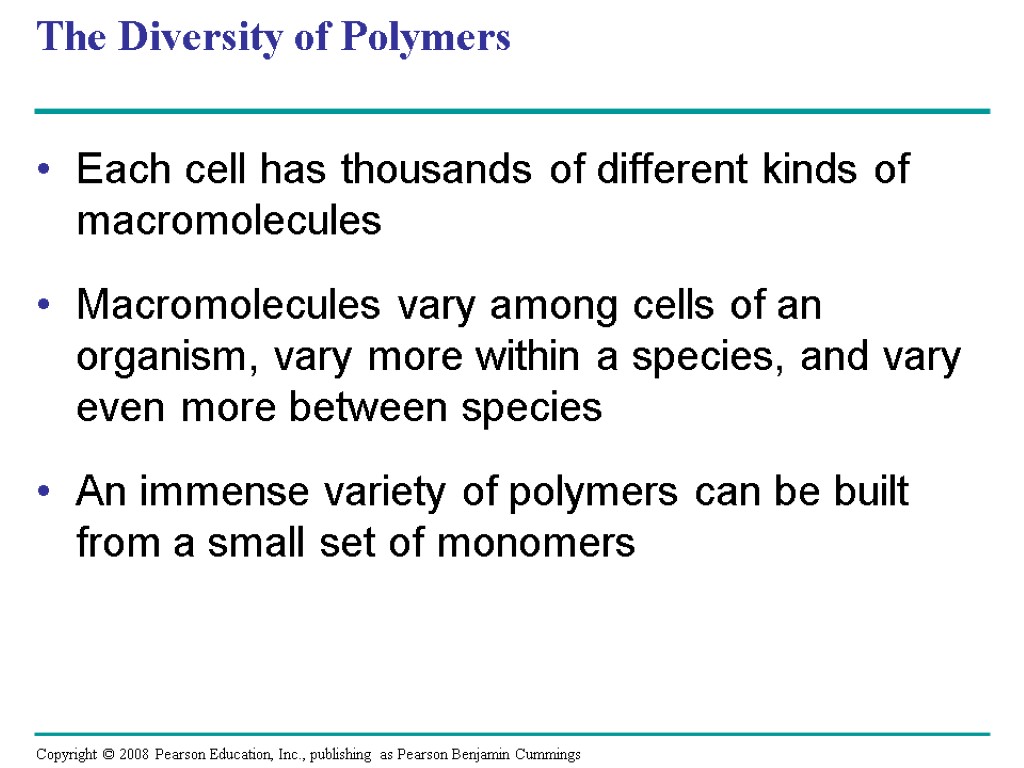 The Diversity of Polymers

• Each cell has thousands of different kinds of macromolecules

• Macromolecules vary among cells of an organism, vary more within a species, and vary even more between species

• An immense variety of polymers can be built from a small set of monomers

Copyright © 2008 Pearson Education, Inc., publishing as Pearson Benjamin Cummings